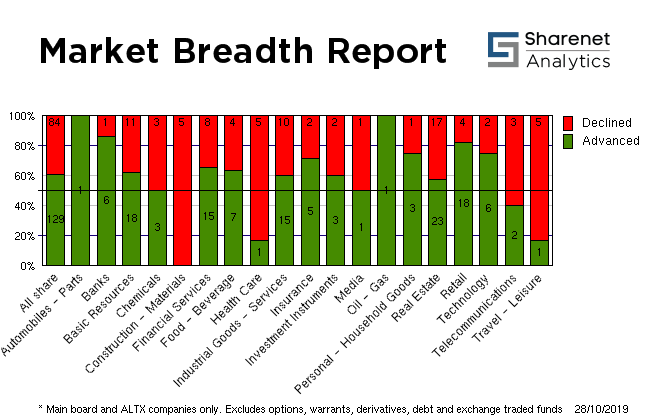 Market Breadth Report

Sharenet Analytics

100%
80%
60%
40%
20%
0%

Declined
Advanced

84
129
1
1
6
11
18
3
3
5
8
15
4
7
5
1
10
15
2
5
2
3
1
1
1
1
3
17
23
4
18
2
6
3
2
5
1

All share
Automobiles - Parts
Banks
Basic Resources
Chemicals
Construction - Materials
Financial Services
Food - Beverage
Health Care
Industrial Goods - Services
Insurance
Investment Instruments
Media
Oil - Gas
Personal - Household Goods
Real Estate
Retail
Technology
Telecommunications
Travel - Leisure

* Main board and ALTX companies only. Excludes options, warrants, derivatives, debt and exchange traded funds 28/10/2019